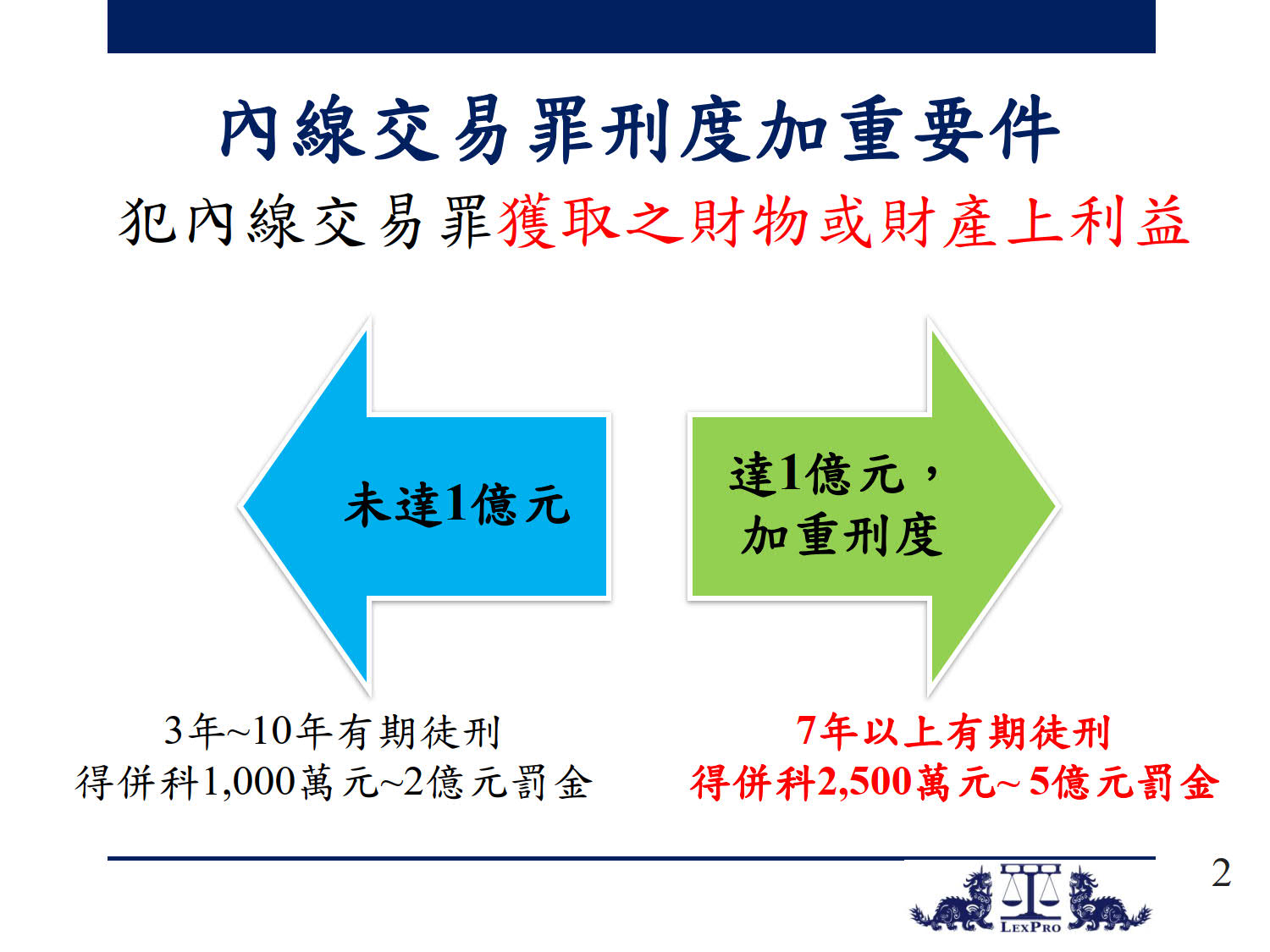 內線交易罪刑度加重要件

犯內線交易罪獲取之財物或財產上利益

未達1億元

達1億元，加重刑度

3年~10年有期徒刑
得併科1,000萬元~2億元罰金

7年以上有期徒刑
得併科2,500萬元~ 5億元罰金

2

LexPro